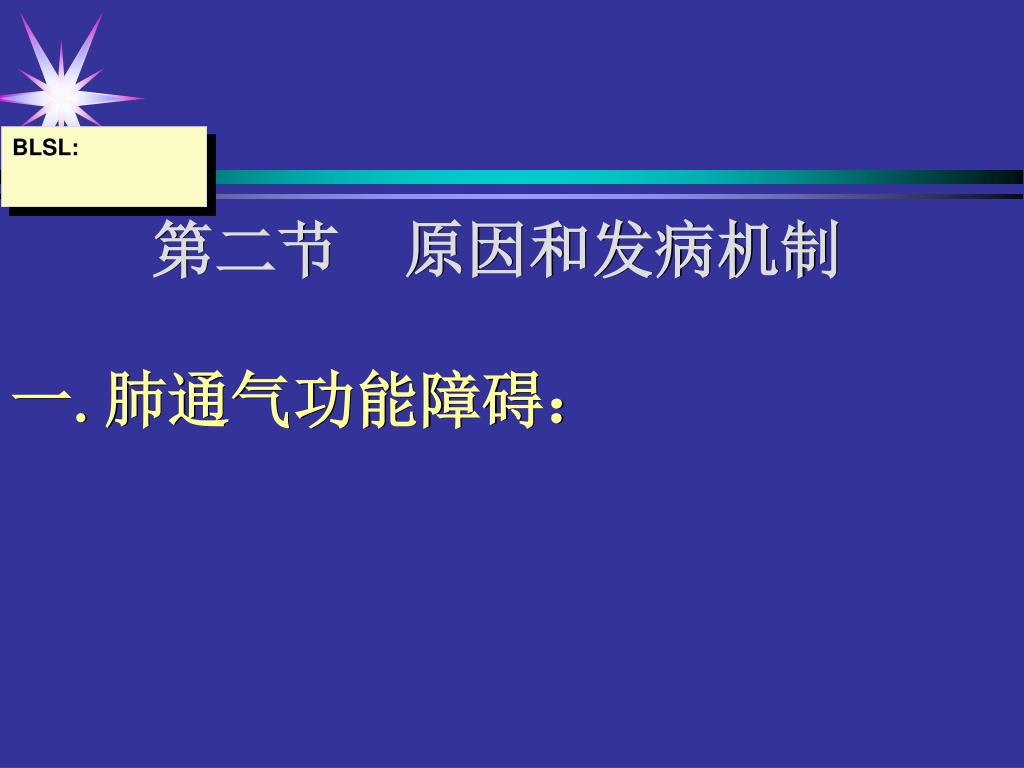 BLSL:

第二节　原因和发病机制

一. 肺通气功能障碍：